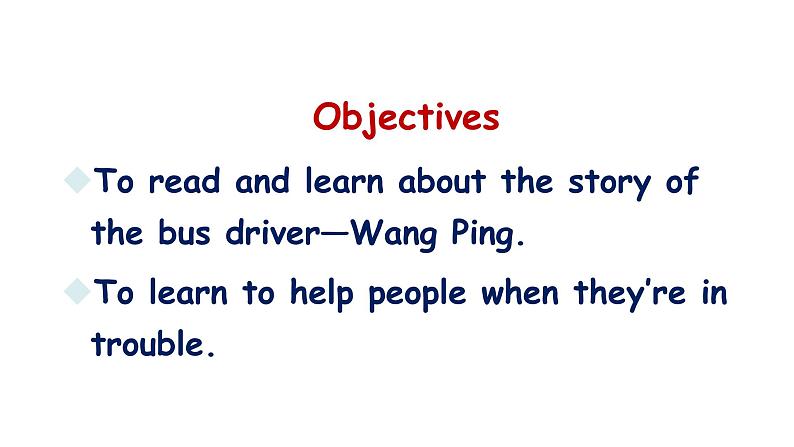 Objectives

◆To read and learn about the story of the bus driver—Wang Ping.

◆To learn to help people when they're in trouble.